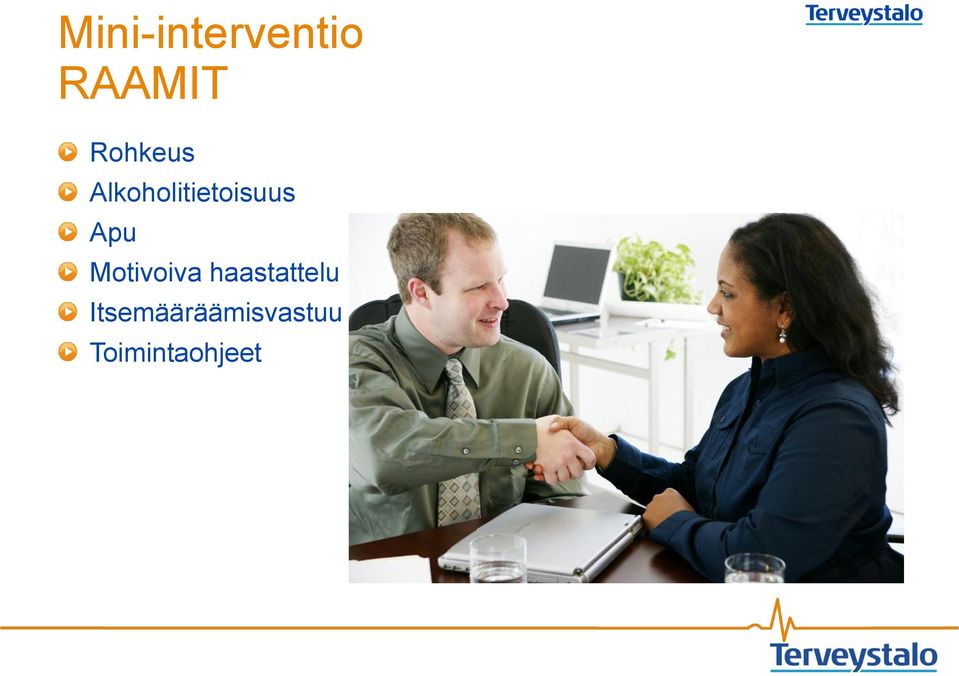 Terveystalo

Mini-interventio
RAAMIT

Rohkeus
Alkoholitietoisuus
Apu
Motivoiva haastattelu
Itsemääräämisvastuu
Toimintaohjeet

Terveystalo